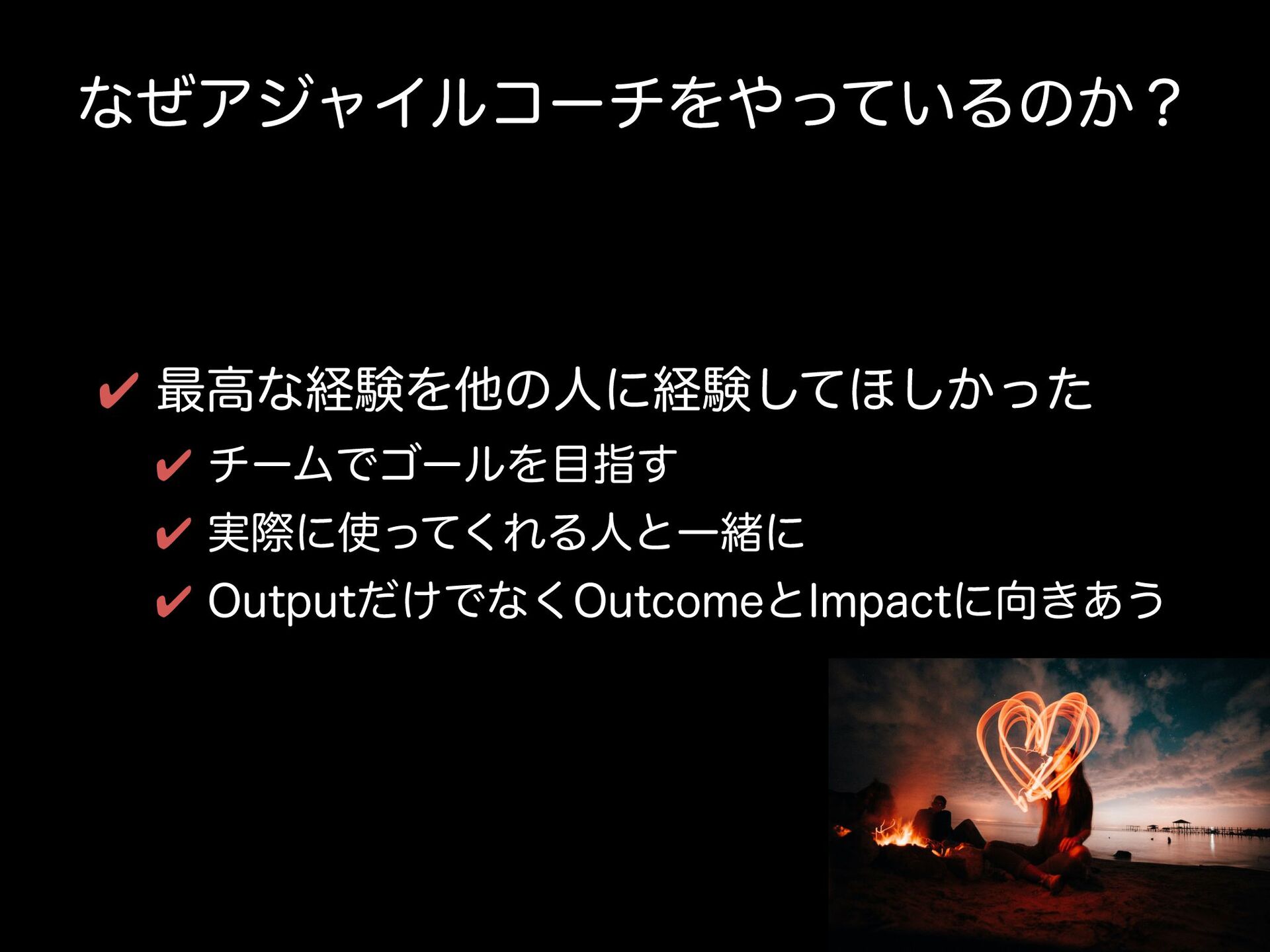 なぜアジャイルコーチをやっているのか？

✔ 最高な経験を他の人に経験してほしかった

✔ チームでゴールを目指す

✔ 実際に使ってくれる人と一緒に

✔ OutputだけでなくOutcomeとImpactに向きあう